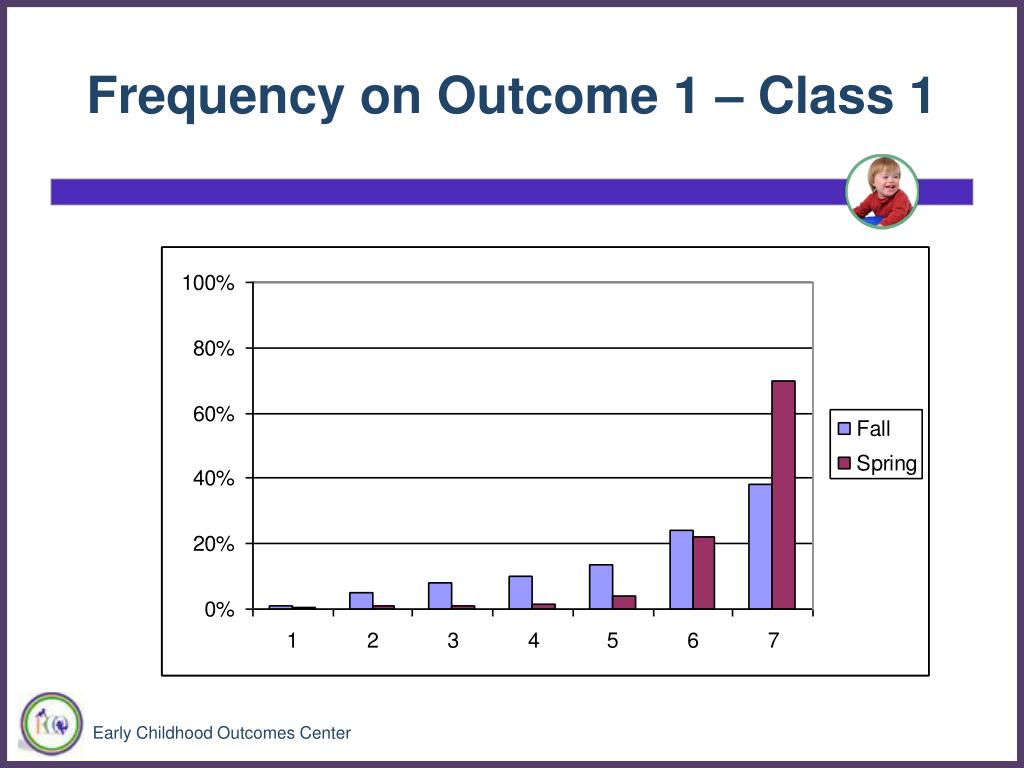 Frequency on Outcome 1 – Class 1

100%
80%
60%
40%
20%
0%

1 2 3 4 5 6 7

Fall
Spring

Early Childhood Outcomes Center